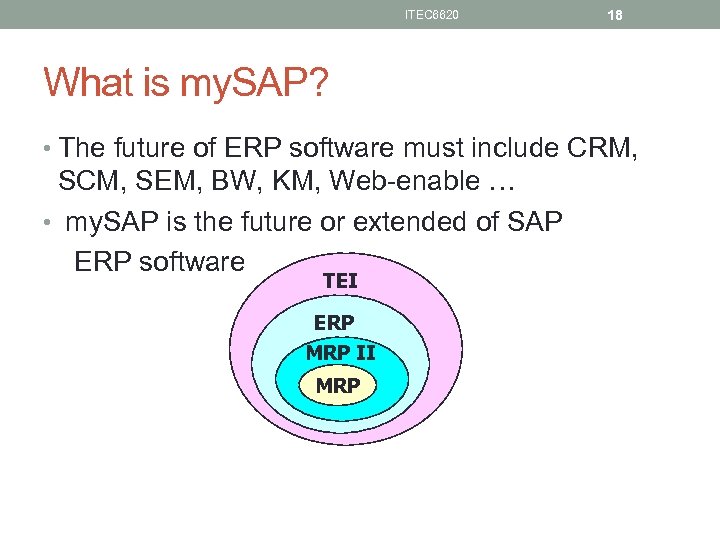 ITEC6620

18

What is mySAP?

• The future of ERP software must include CRM, SCM, SEM, BW, KM, Web-enable …

• mySAP is the future or extended of SAP ERP software

TEI

ERP

MRP II

MRP